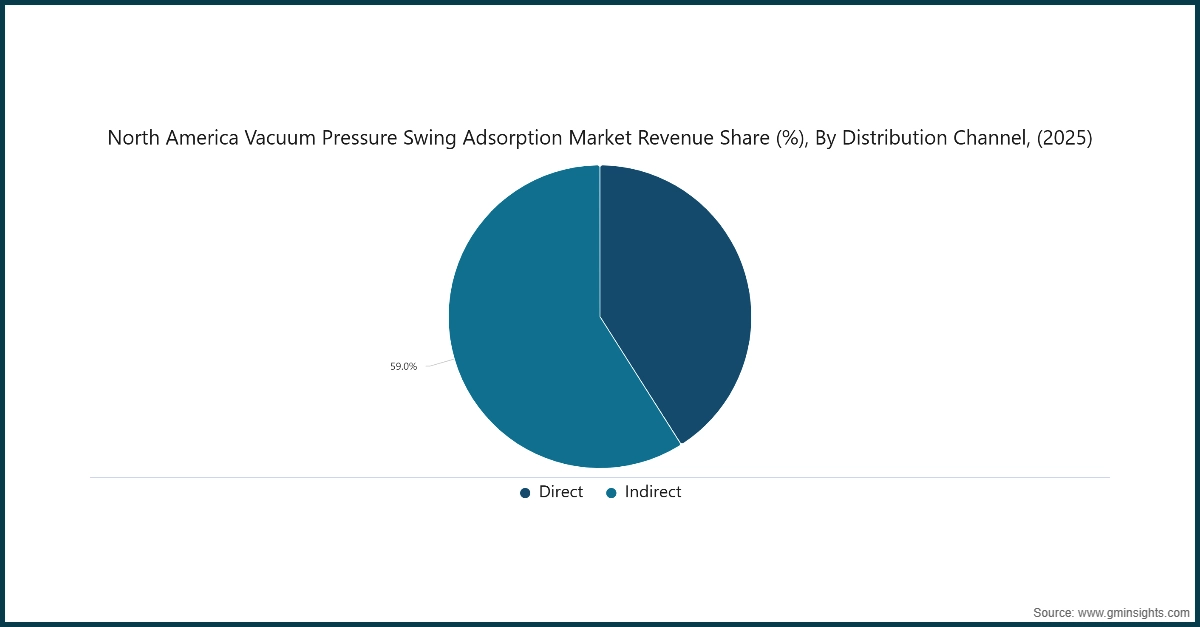 North America Vacuum Pressure Swing Adsorption Market Revenue Share (%), By Distribution Channel, (2025)

59.0%

Direct
Indirect

Source: www.gminsights.com